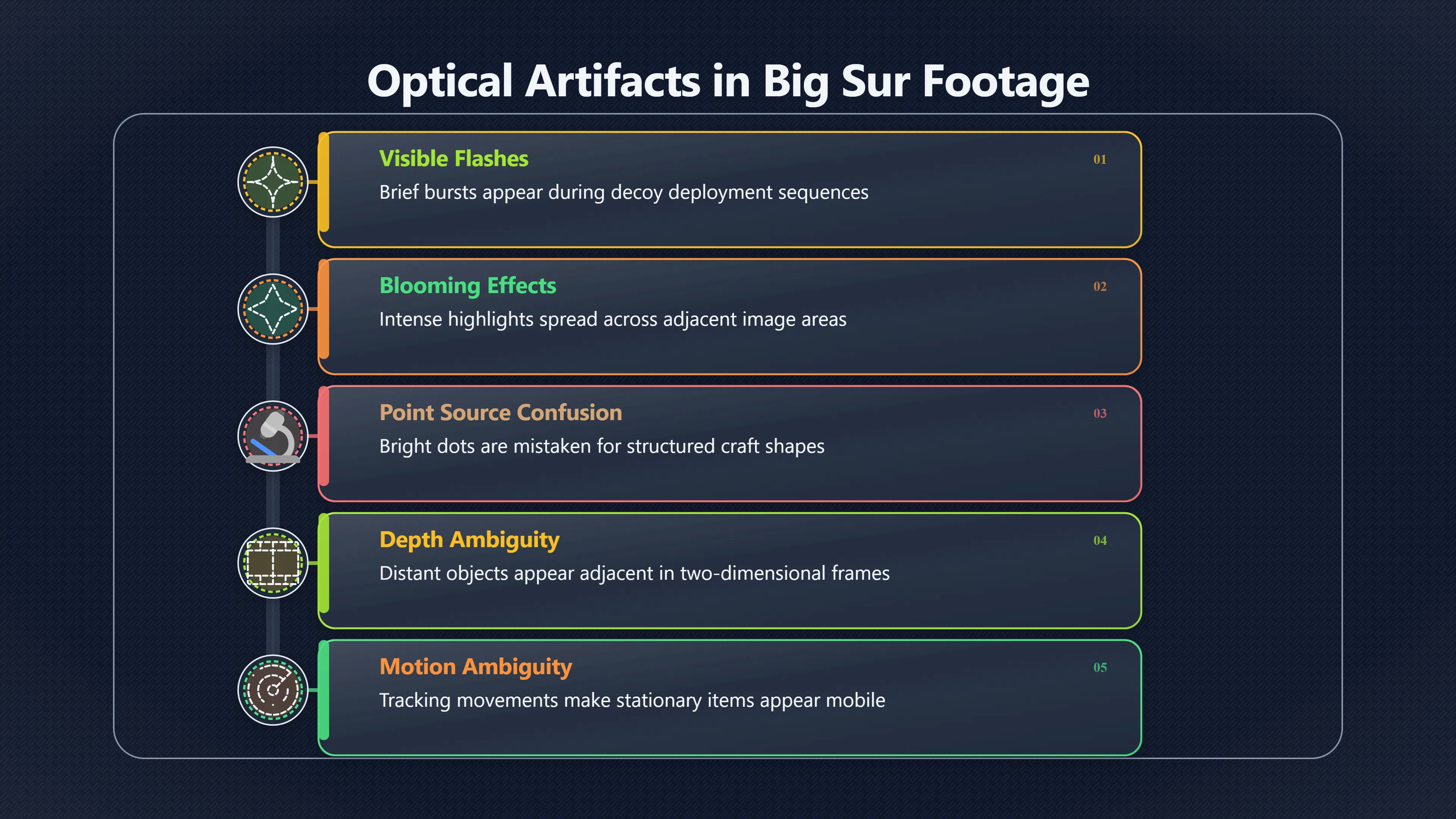 Optical Artifacts in Big Sur Footage

Visible Flashes
01
Brief bursts appear during decoy deployment sequences

Blooming Effects
02
Intense highlights spread across adjacent image areas

Point Source Confusion
03
Bright dots are mistaken for structured craft shapes

Depth Ambiguity
04
Distant objects appear adjacent in two-dimensional frames

Motion Ambiguity
05
Tracking movements make stationary items appear mobile